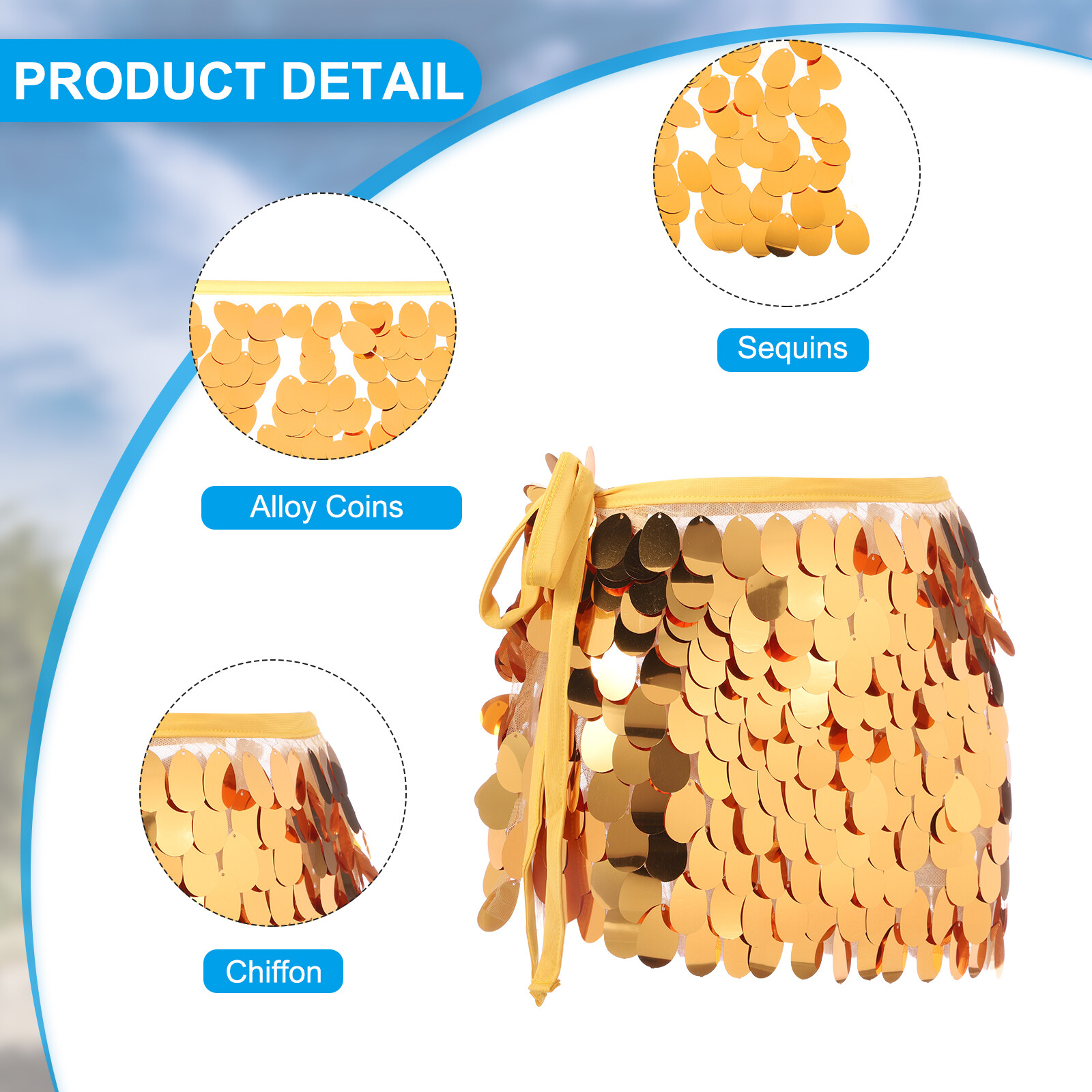 PRODUCT DETAIL

Sequins

Alloy Coins

Chiffon